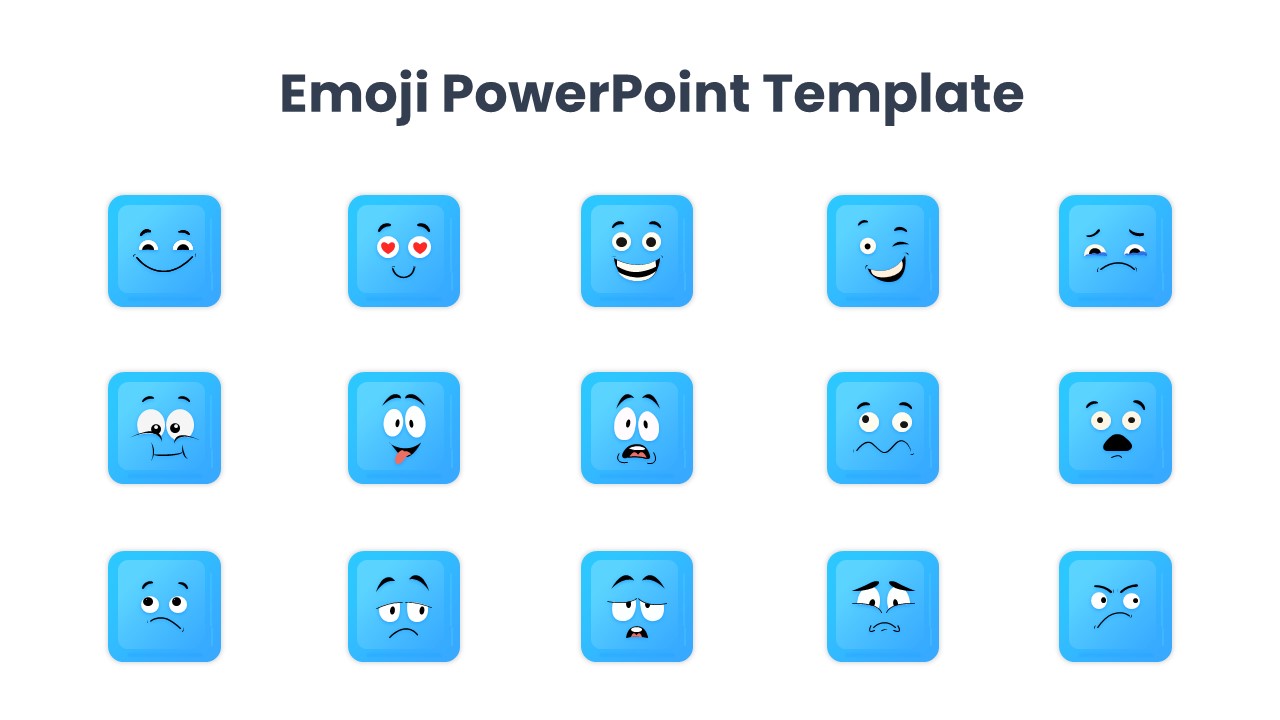 Emoji PowerPoint Template